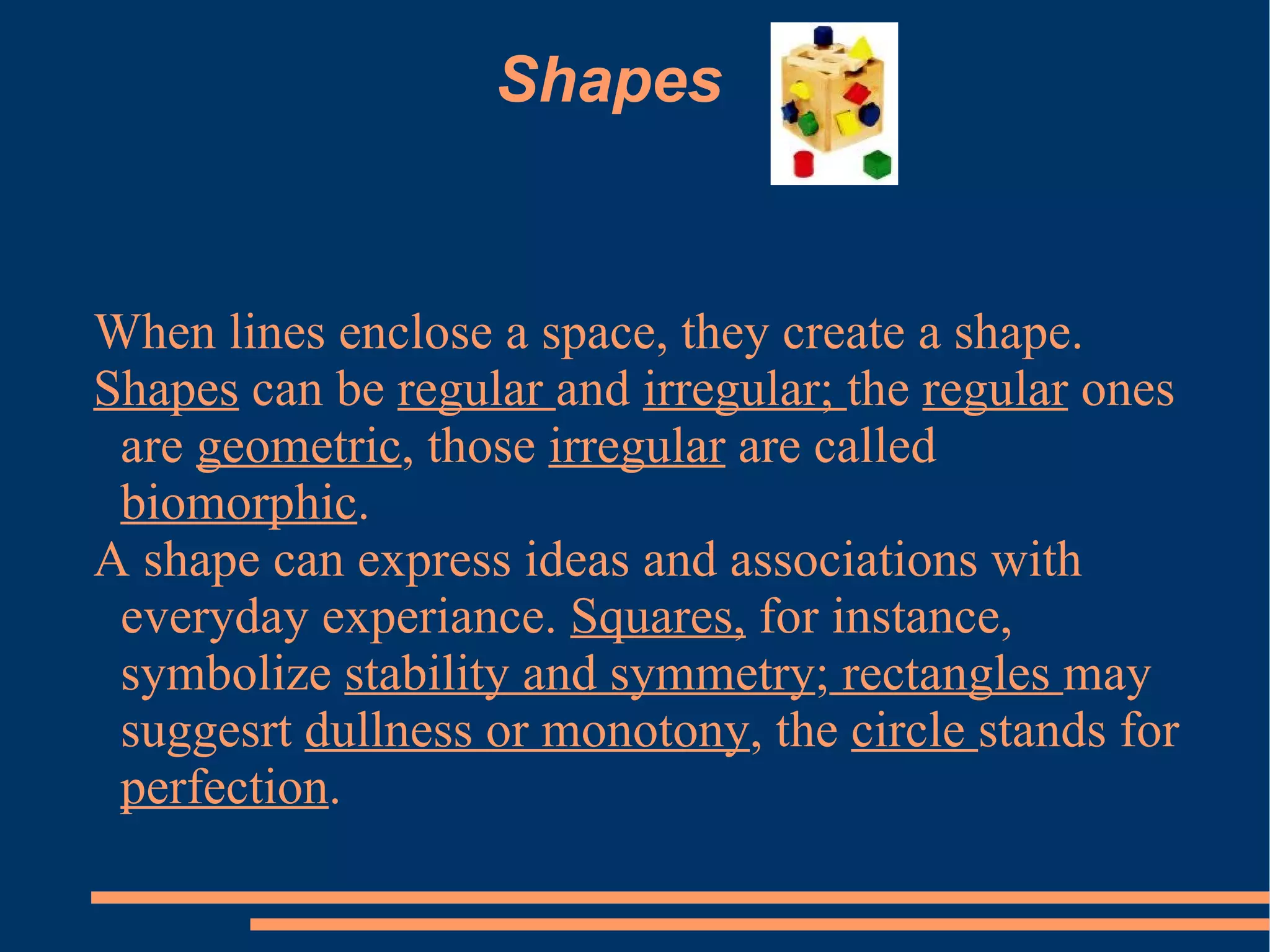 Shapes

When lines enclose a space, they create a shape.

Shapes can be regular and irregular; the regular ones are geometric, those irregular are called biomorphic.

A shape can express ideas and associations with everyday experiance. Squares, for instance, symbolize stability and symmetry; rectangles may suggesrt dullness or monotony, the circle stands for perfection.